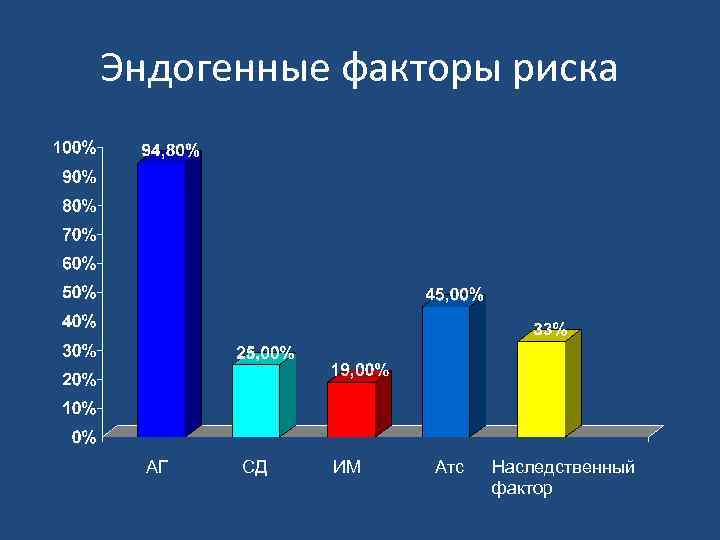 Эндогенные факторы риска

100%
90%
80%
70%
60%
50%
40%
30%
20%
10%
0%

94,80%
25,00%
19,00%
45,00%
33%

АГ
СД
ИМ
Атс
Наследственный фактор